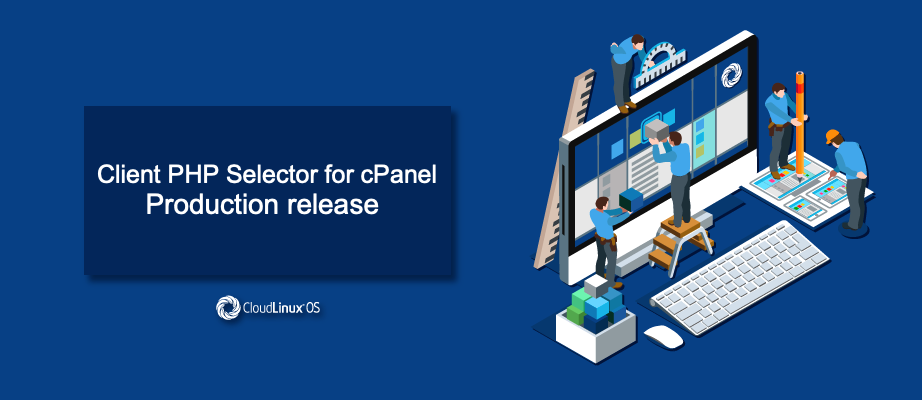 Client PHP Selector for cPanel
Production release

CloudLinux OS